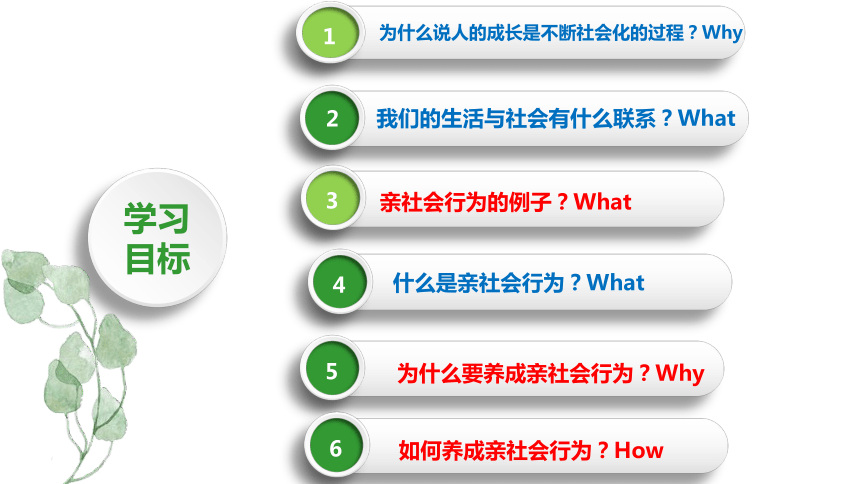 学习目标

1 为什么说人的成长是不断社会化的过程？Why

2 我们的生活与社会有什么联系？What

3 亲社会行为的例子？What

4 什么是亲社会行为？What

5 为什么要养成亲社会行为？Why

6 如何养成亲社会行为？How